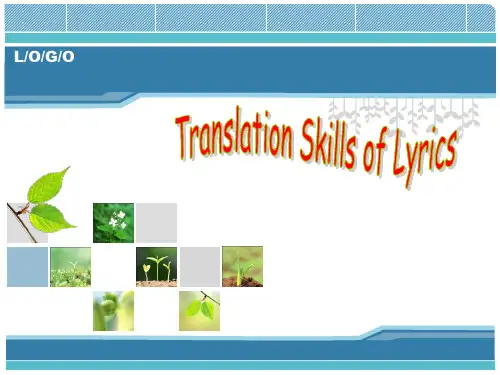 L/O/G/O

Translation Skills of Lyrics